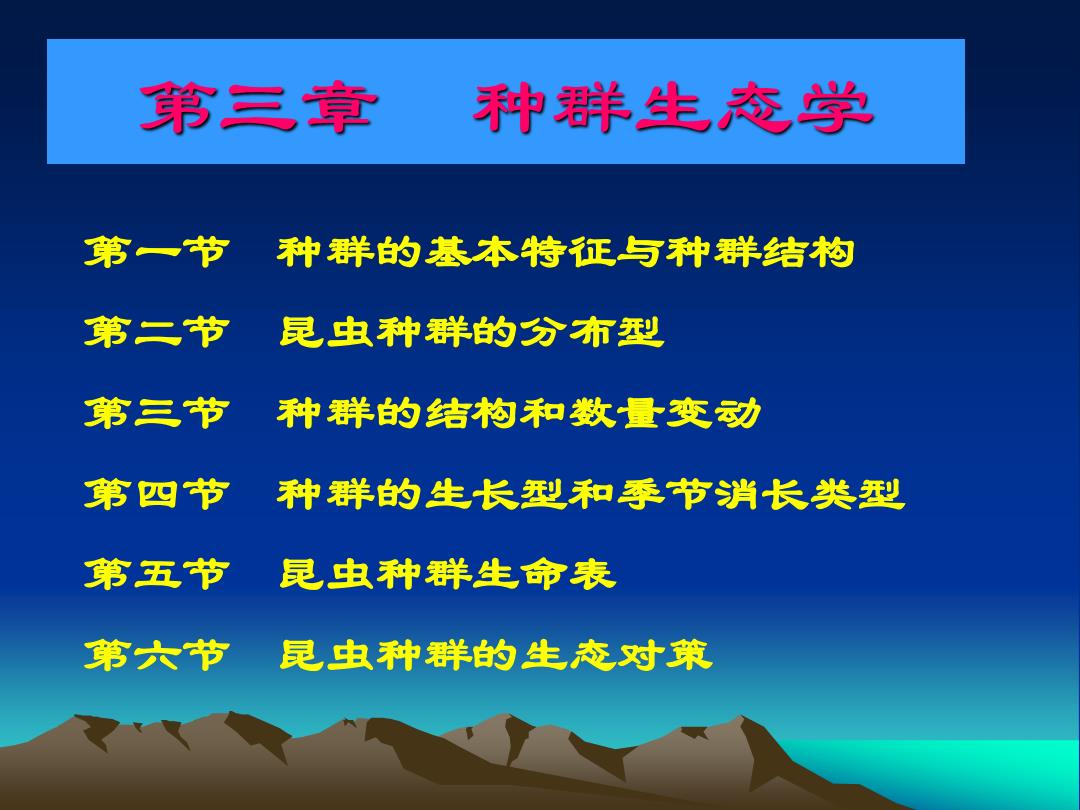 第三章　种群生态学

第一节　种群的基本特征与种群结构

第二节　昆虫种群的分布型

第三节　种群的结构和数量变动

第四节　种群的生长型和季节消长类型

第五节　昆虫种群生命表

第六节　昆虫种群的生态对策